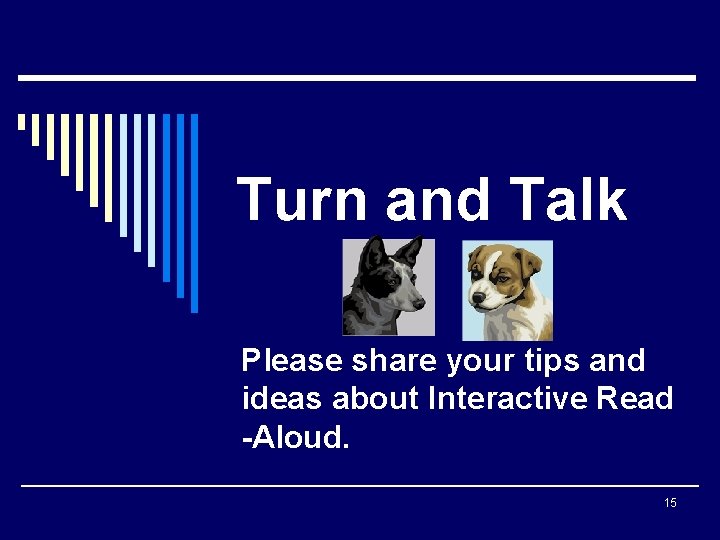 Turn and Talk

Please share your tips and ideas about Interactive Read -Aloud.

15